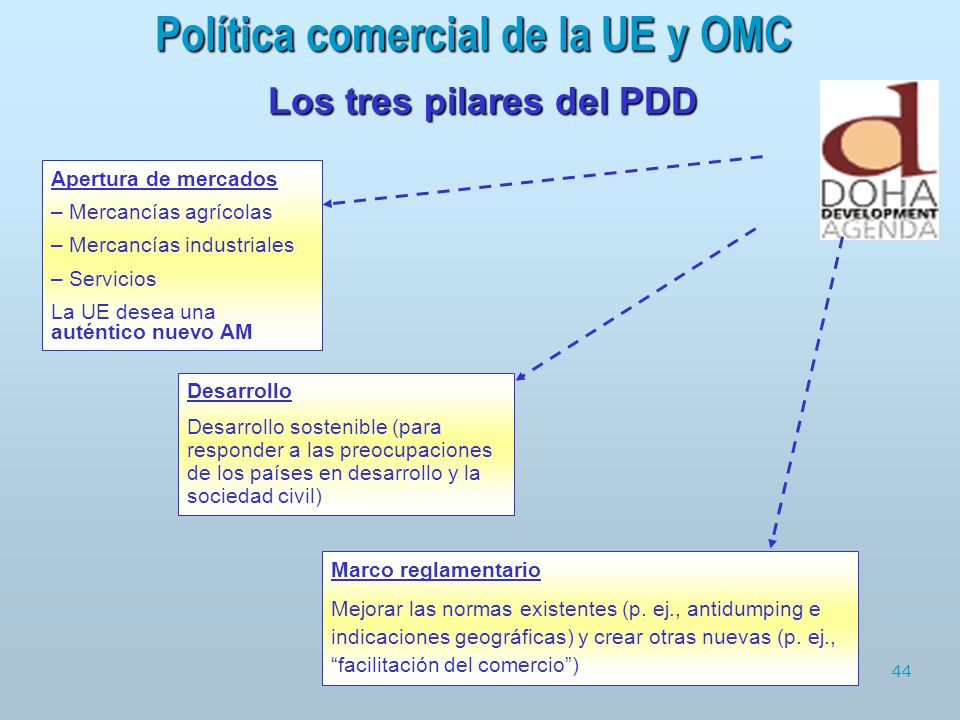 Política comercial de la UE y OMC

Los tres pilares del PDD

d
DOHA
DEVELOPMENT
AGENDA

Apertura de mercados
– Mercancías agrícolas
– Mercancías industriales
– Servicios
La UE desea una auténtico nuevo AM

Desarrollo
Desarrollo sostenible (para responder a las preocupaciones de los países en desarrollo y la sociedad civil)

Marco reglamentario
Mejorar las normas existentes (p. ej., antidumping e indicaciones geográficas) y crear otras nuevas (p. ej., “facilitación del comercio”)

44